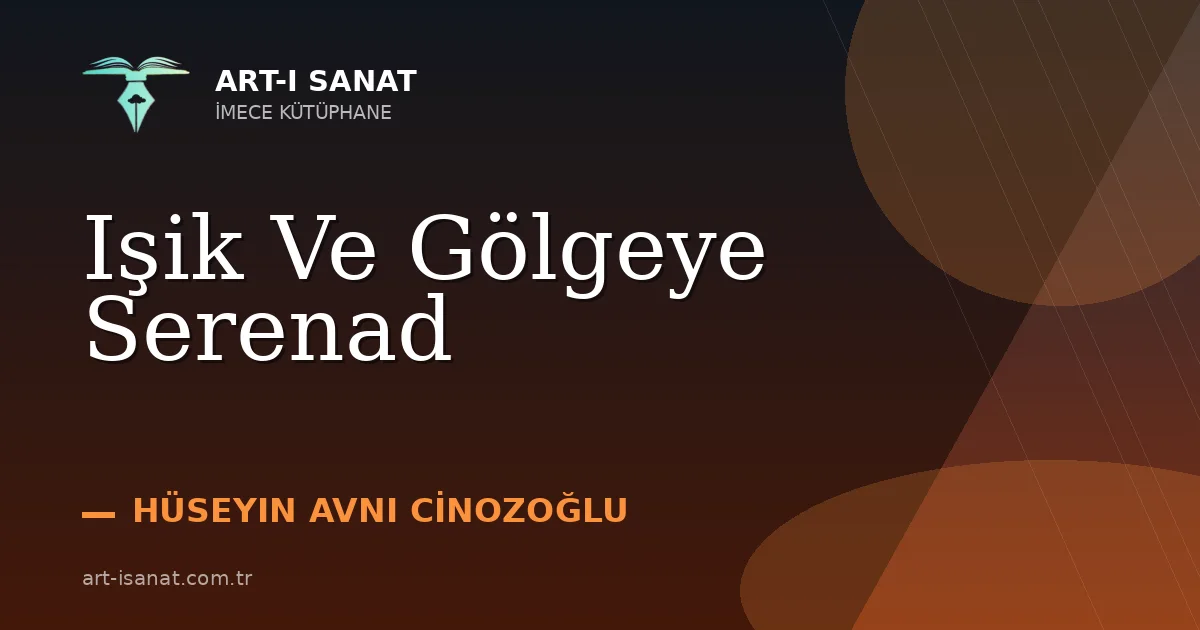 ART-I SANAT
İMECE KÜTÜPHANE

Işik Ve Gölgeye Serenad

— HÜSEYIN AVNI CİNOZOĞLU

art-isanat.com.tr